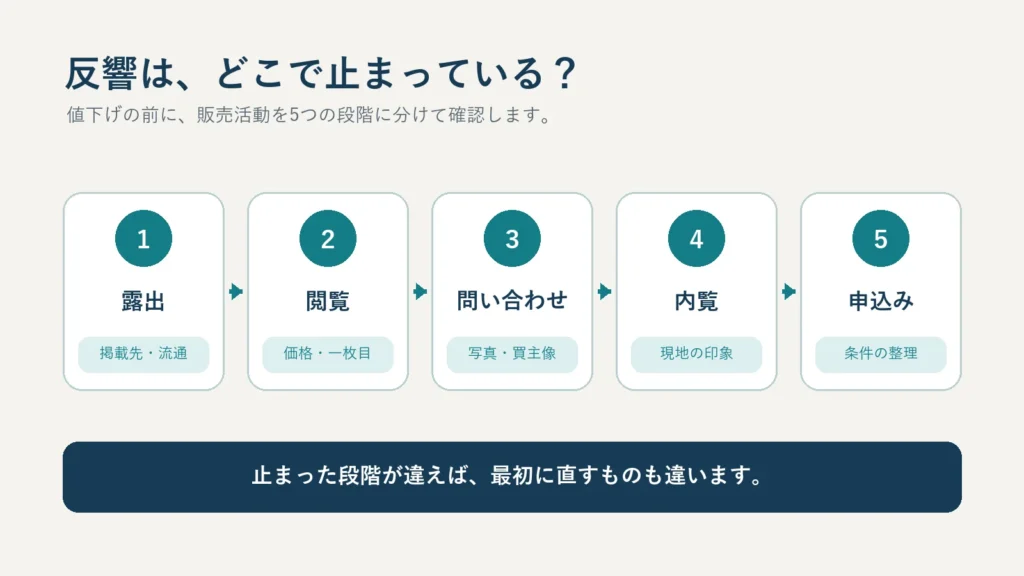 反響は、どこで止まっている？

値下げの前に、販売活動を5つの段階に分けて確認します。

1
露出
掲載先・流通

2
閲覧
価格・一枚目

3
問い合わせ
写真・買主像

4
内覧
現地の印象

5
申込み
条件の整理

止まった段階が違えば、最初に直すものも違います。